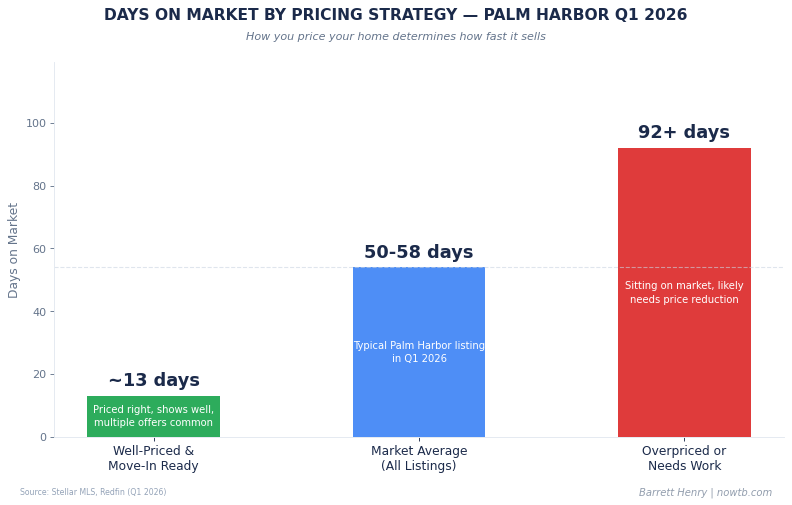 DAYS ON MARKET BY PRICING STRATEGY — PALM HARBOR Q1 2026

How you price your home determines how fast it sells

Days on Market

100
80
60
40
20
0

~13 days
Priced right, shows well, multiple offers common

50-58 days
Typical Palm Harbor listing in Q1 2026

92+ days
Sitting on market, likely needs price reduction

Well-Priced & Move-In Ready

Market Average (All Listings)

Overpriced or Needs Work

Source: Stellar MLS, Redfin (Q1 2026)

Barrett Henry | nowtb.com